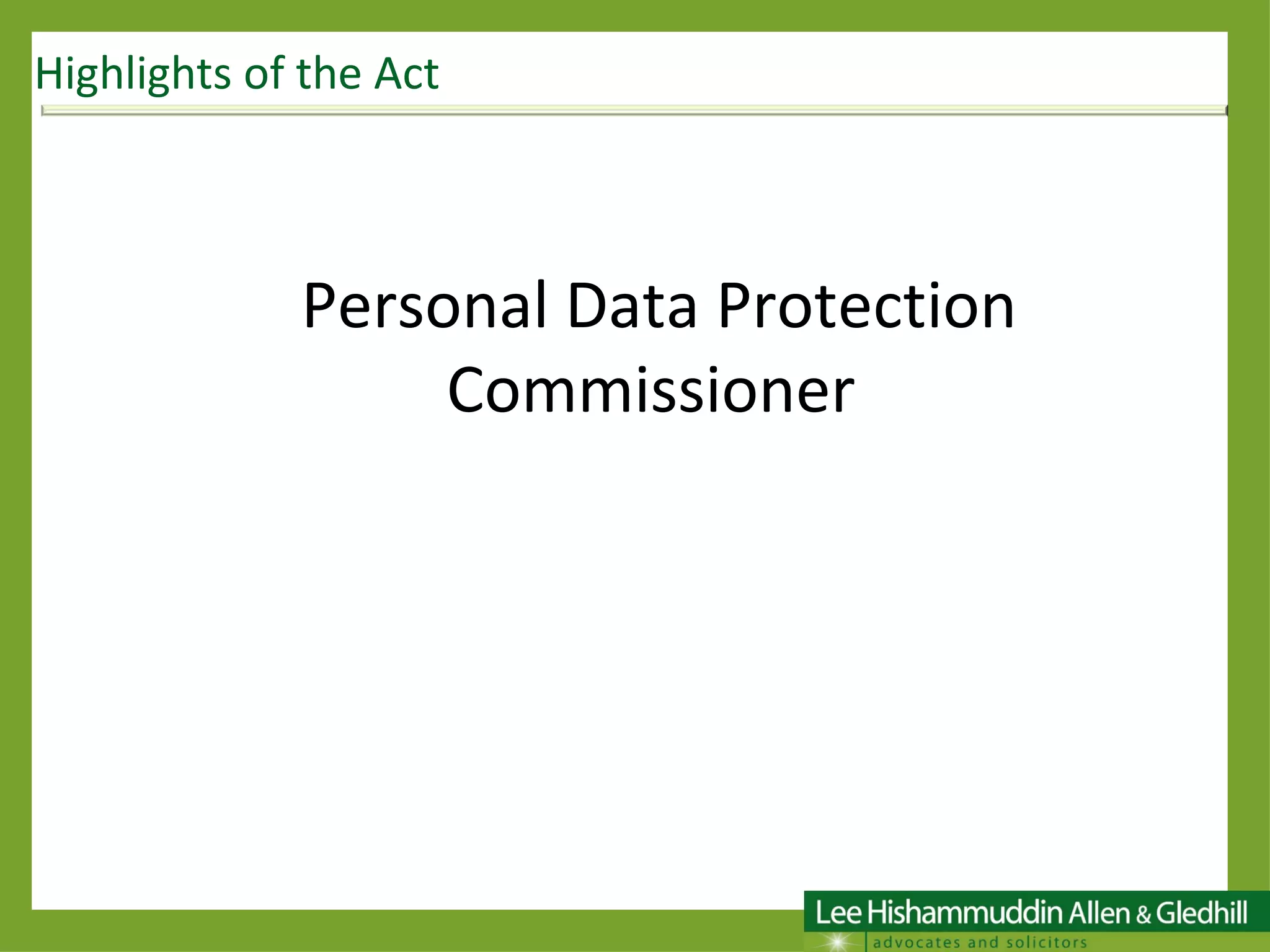 Highlights of the Act

Personal Data Protection Commissioner

Lee Hishammuddin Allen & Gledhill
advocates and solicitors